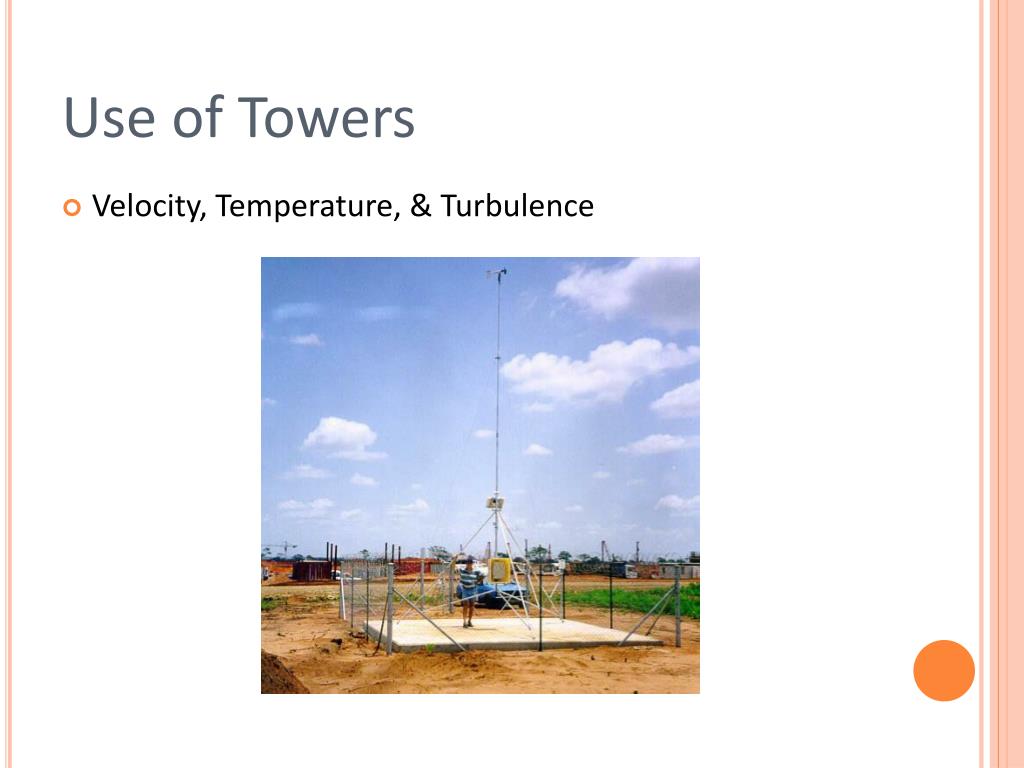 Use of Towers

Velocity, Temperature, & Turbulence